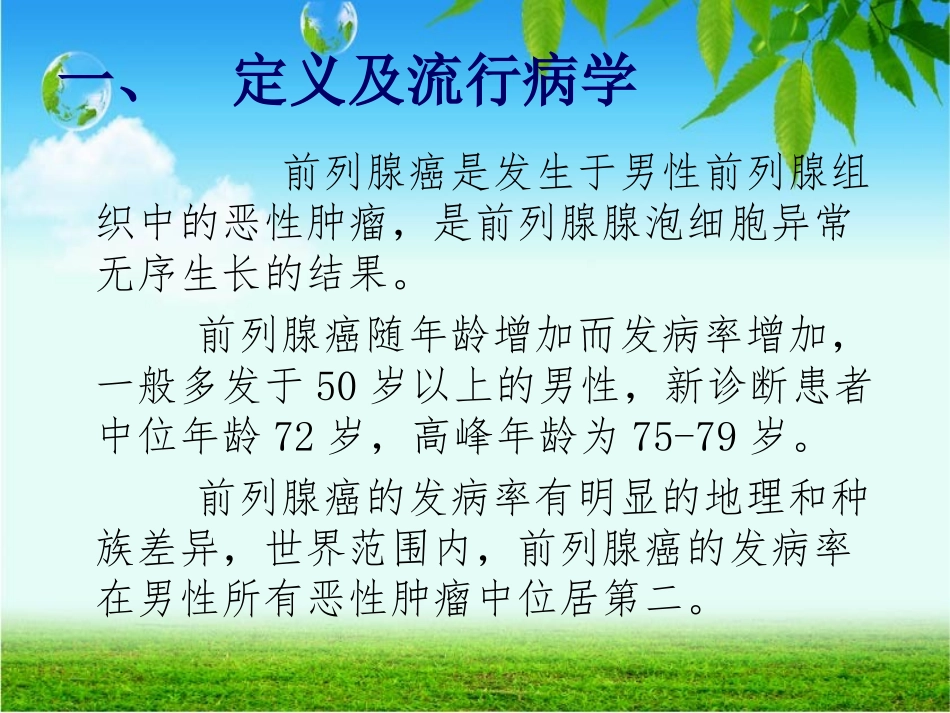 一、　定义及流行病学

前列腺癌是发生于男性前列腺组织中的恶性肿瘤，是前列腺腺泡细胞异常无序生长的结果。

前列腺癌随年龄增加而发病率增加，一般多发于50岁以上的男性，新诊断患者中位年龄72岁，高峰年龄为75-79岁。

前列腺癌的发病率有明显的地理和种族差异，世界范围内，前列腺癌的发病率在男性所有恶性肿瘤中位居第二。